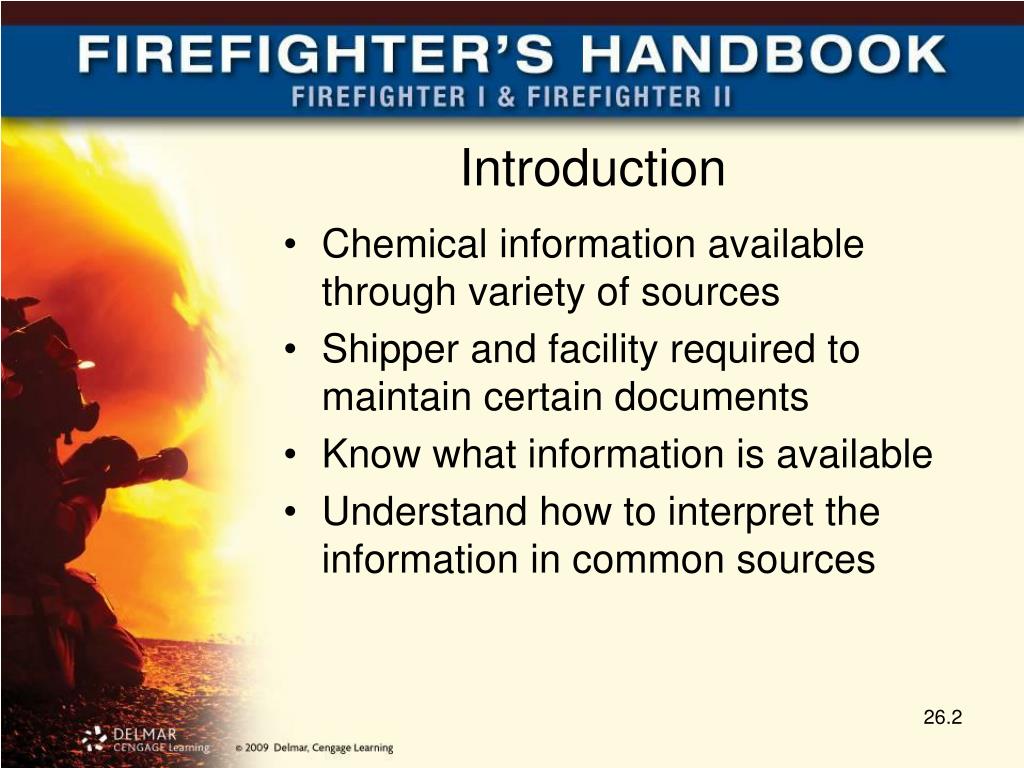 FIREFIGHTER'S HANDBOOK
FIREFIGHTER I & FIREFIGHTER II

Introduction

• Chemical information available through variety of sources
• Shipper and facility required to maintain certain documents
• Know what information is available
• Understand how to interpret the information in common sources

26.2

DELMAR CENGAGE Learning © 2009 Delmar, Cengage Learning